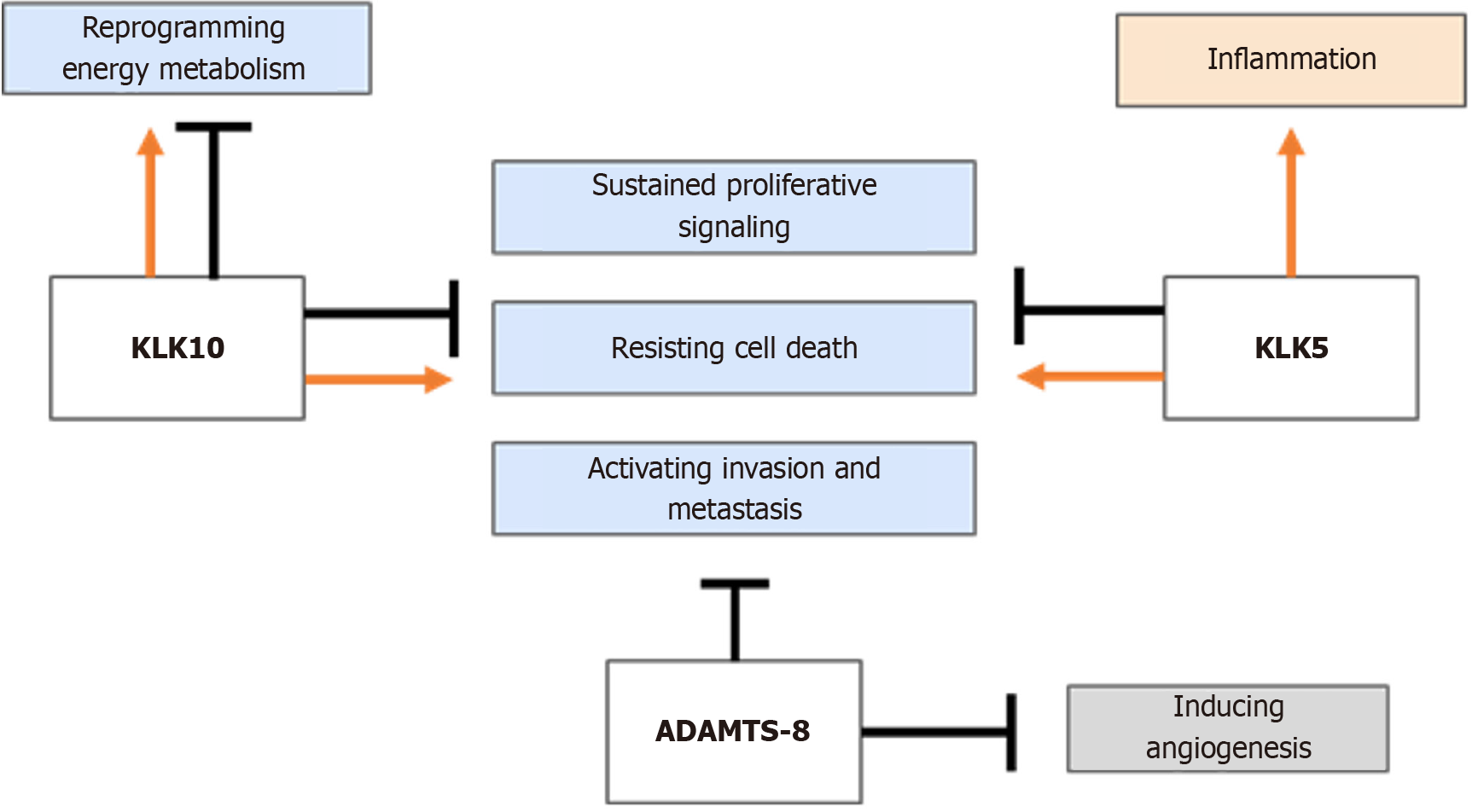 Reprogramming energy metabolism

Inflammation

Sustained proliferative signaling

KLK10

Resisting cell death

KLK5

Activating invasion and metastasis

ADAMTS-8

Inducing angiogenesis